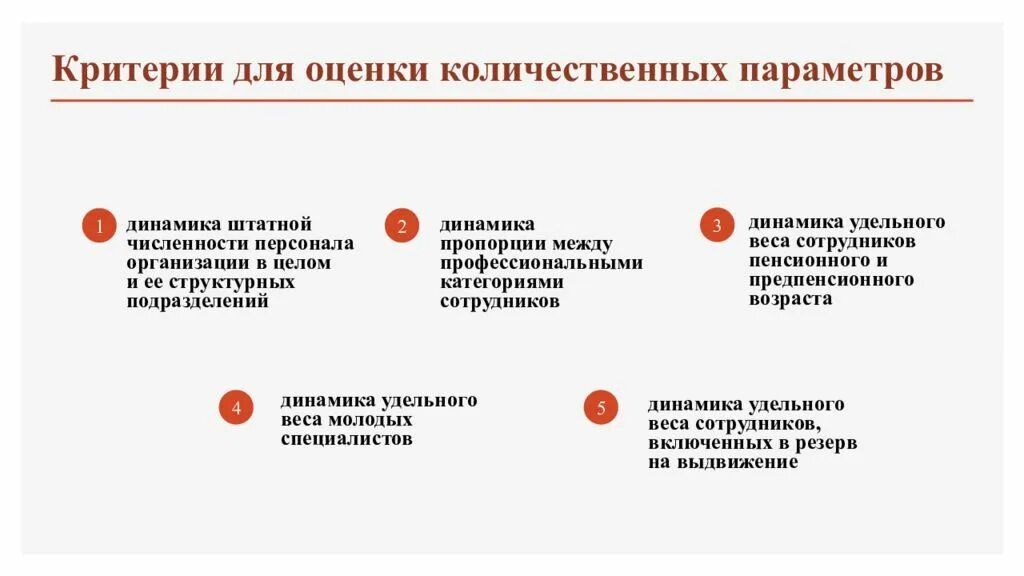 Критерии для оценки количественных параметров

1 динамика штатной численности персонала организации в целом и ее структурных подразделений

2 динамика пропорции между профессиональными категориями сотрудников

3 динамика удельного веса сотрудников пенсионного и предпенсионного возраста

4 динамика удельного веса молодых специалистов

5 динамика удельного веса сотрудников, включенных в резерв на выдвижение